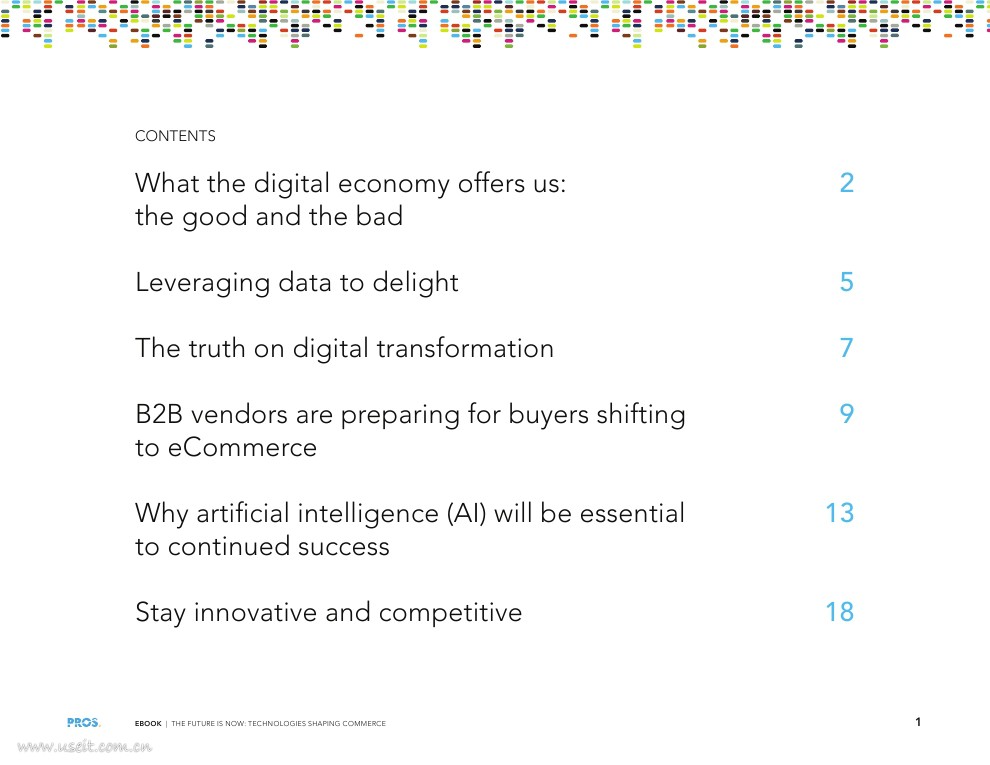 CONTENTS

What the digital economy offers us: the good and the bad 2

Leveraging data to delight 5

The truth on digital transformation 7

B2B vendors are preparing for buyers shifting to eCommerce 9

Why artificial intelligence (AI) will be essential to continued success 13

Stay innovative and competitive 18

PROS. EBOOK | THE FUTURE IS NOW: TECHNOLOGIES SHAPING COMMERCE 1

www.useit.com.cn